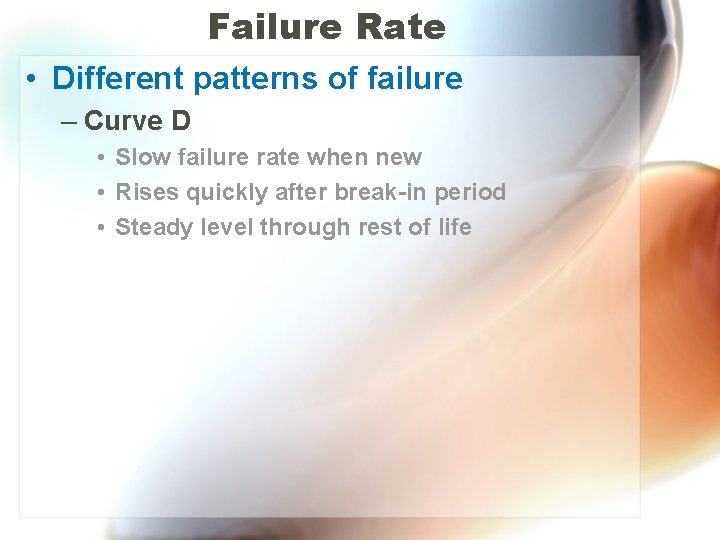 Failure Rate

• Different patterns of failure

– Curve D

• Slow failure rate when new
• Rises quickly after break-in period
• Steady level through rest of life